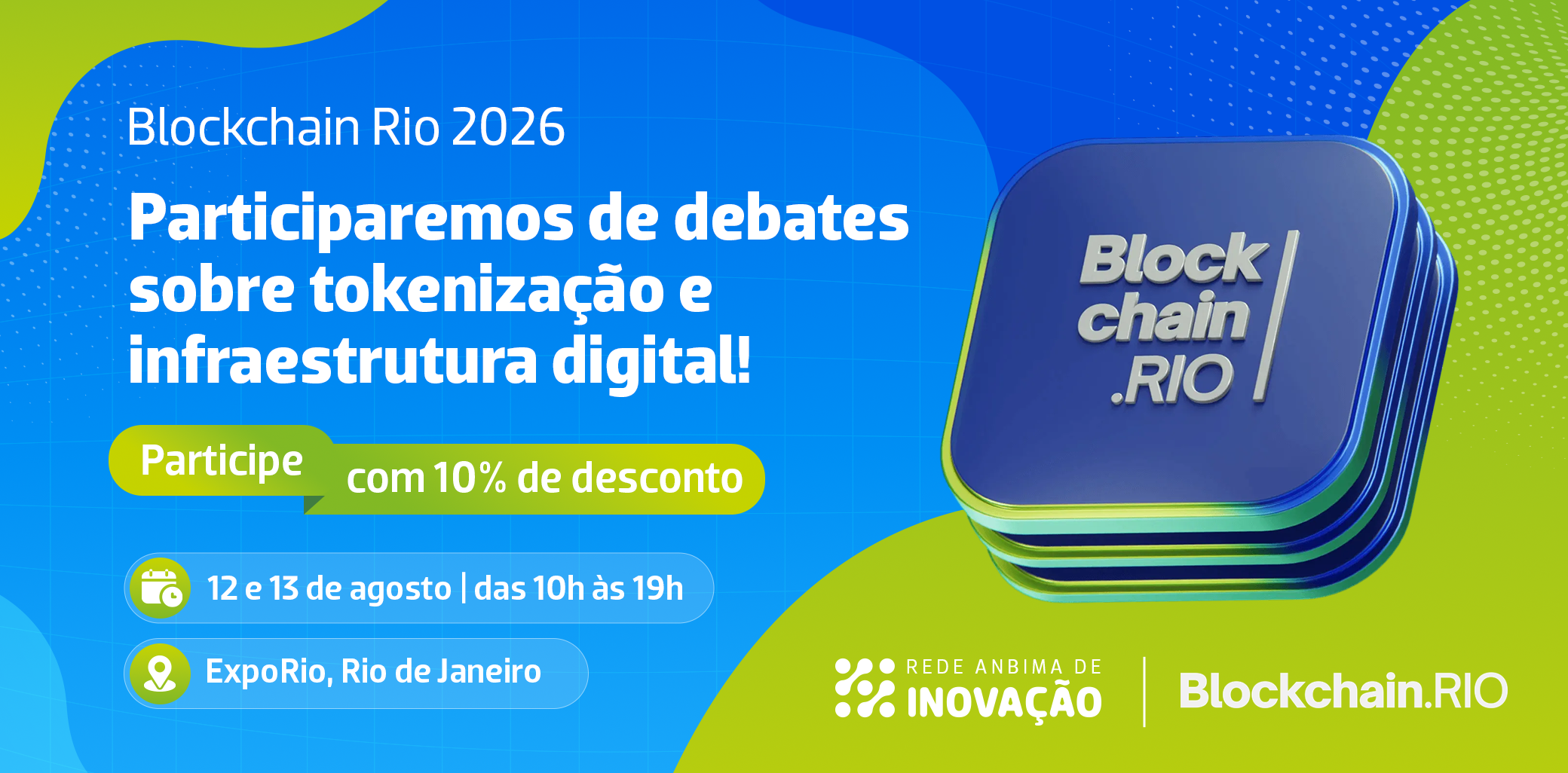 Blockchain Rio 2026

Participaremos de debates sobre tokenização e infraestrutura digital!

Participe com 10% de desconto

12 e 13 de agosto | das 10h às 19h

ExpoRio, Rio de Janeiro

Block chain .RIO

REDE ANBIMA DE INOVAÇÃO

Blockchain.RIO